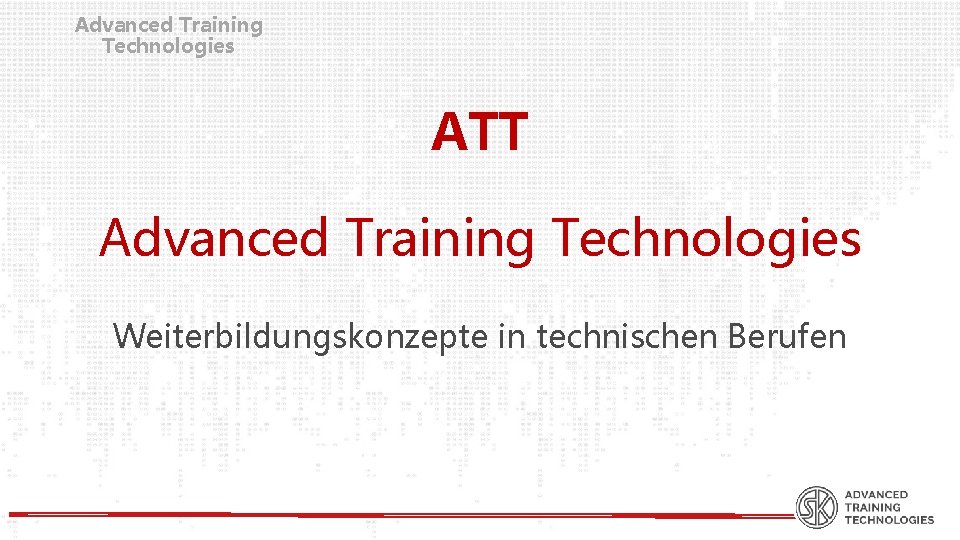 Advanced Training Technologies

ATT

Advanced Training Technologies

Weiterbildungskonzepte in technischen Berufen

SK ADVANCED TRAINING TECHNOLOGIES